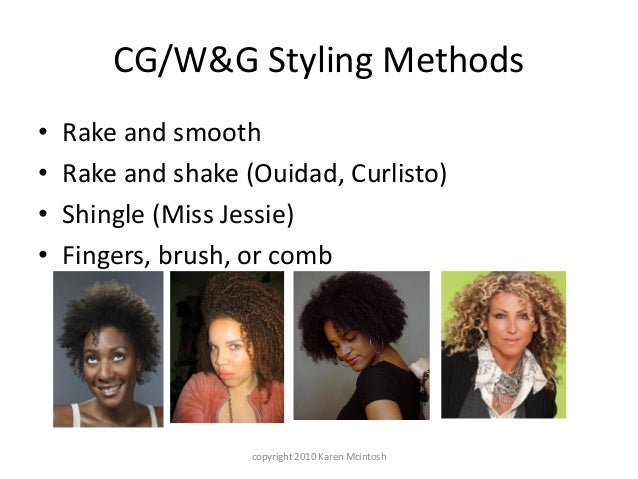 CG/W&G Styling Methods

• Rake and smooth
• Rake and shake (Ouidad, Curlisto)
• Shingle (Miss Jessie)
• Fingers, brush, or comb

copyright 2010 Karen Mcintosh